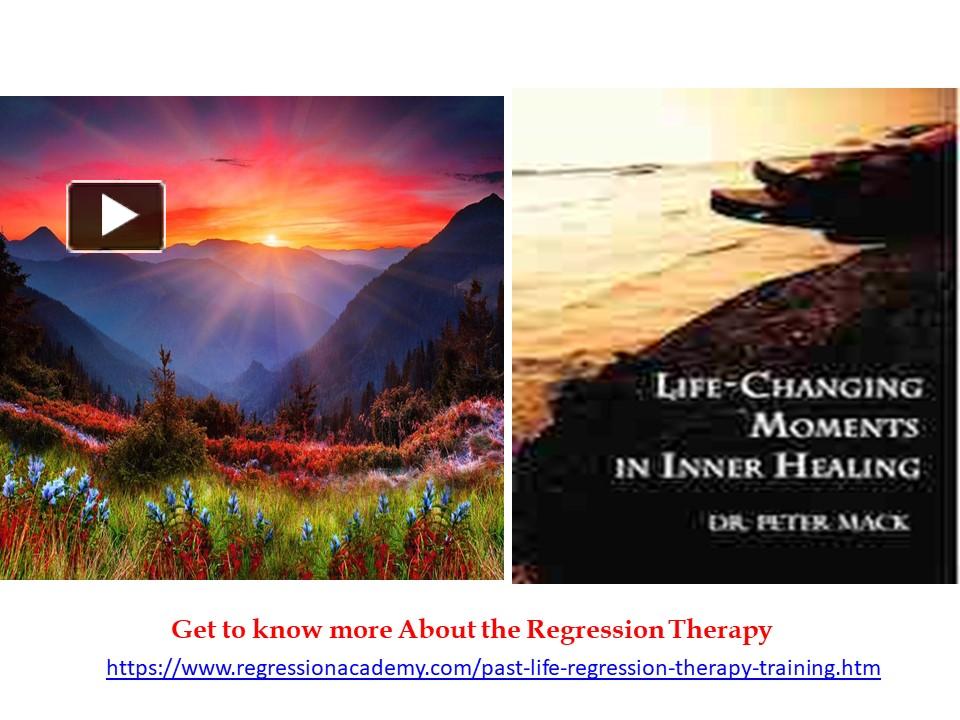 LIFE-CHANGING MOMENTS IN INNER HEALING

DR. PETER MACK

Get to know more About the Regression Therapy

https://www.regressionacademy.com/past-life-regression-therapy-training.htm